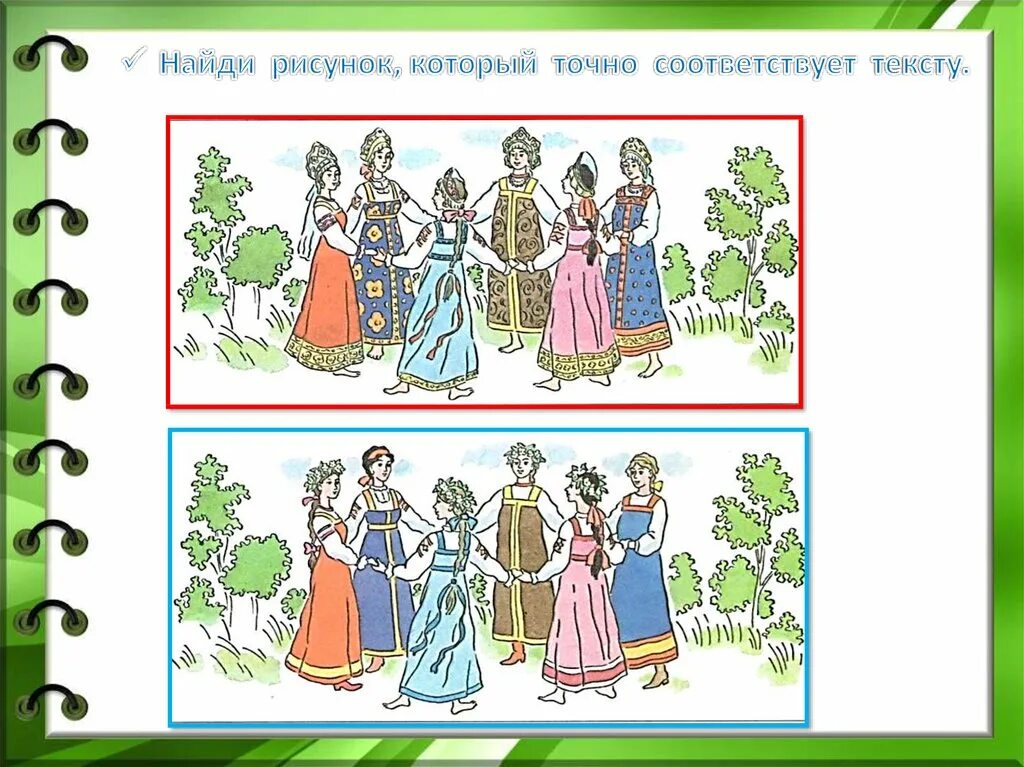 ✓ Найди рисунок, который точно соответствует тексту.